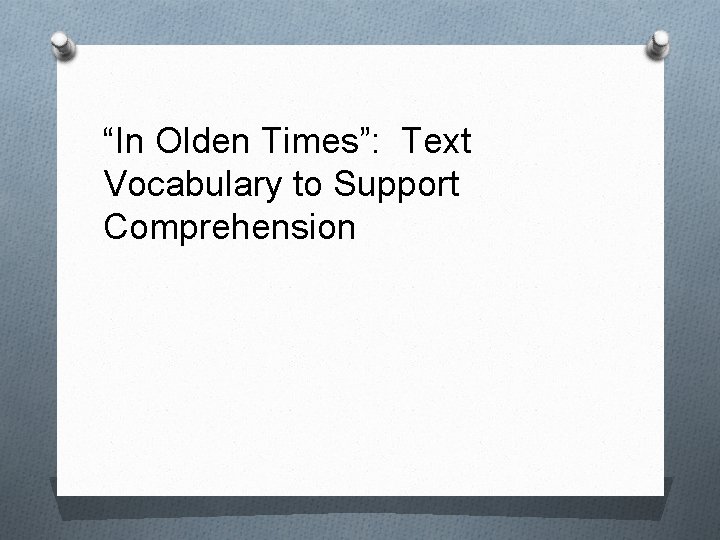 “In Olden Times”:  Text Vocabulary to Support Comprehension